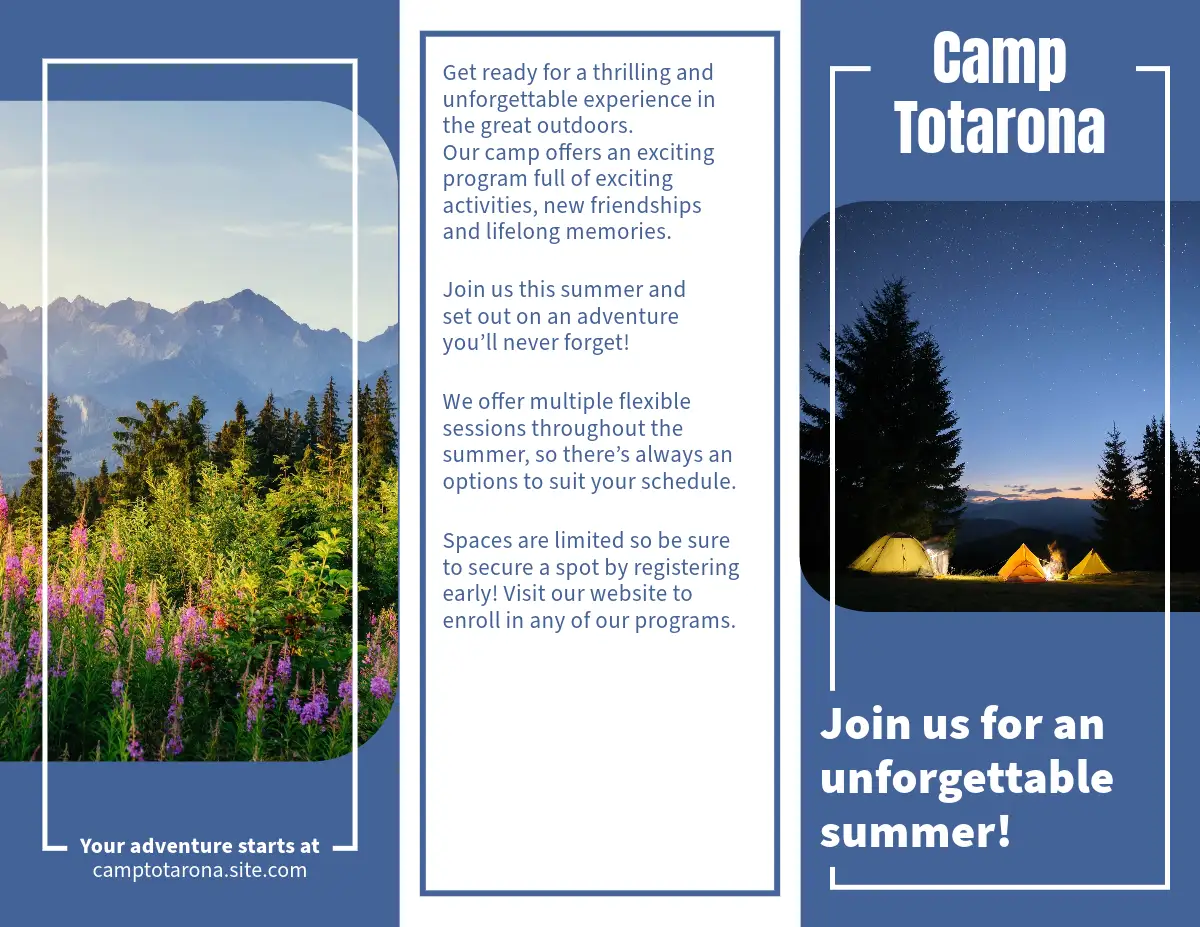 Your adventure starts at
camptotarona.site.com

Get ready for a thrilling and unforgettable experience in the great outdoors.
Our camp offers an exciting program full of exciting activities, new friendships and lifelong memories.

Join us this summer and set out on an adventure you'll never forget!

We offer multiple flexible sessions throughout the summer, so there's always an options to suit your schedule.

Spaces are limited so be sure to secure a spot by registering early! Visit our website to enroll in any of our programs.

Camp Totarona

Join us for an unforgettable summer!